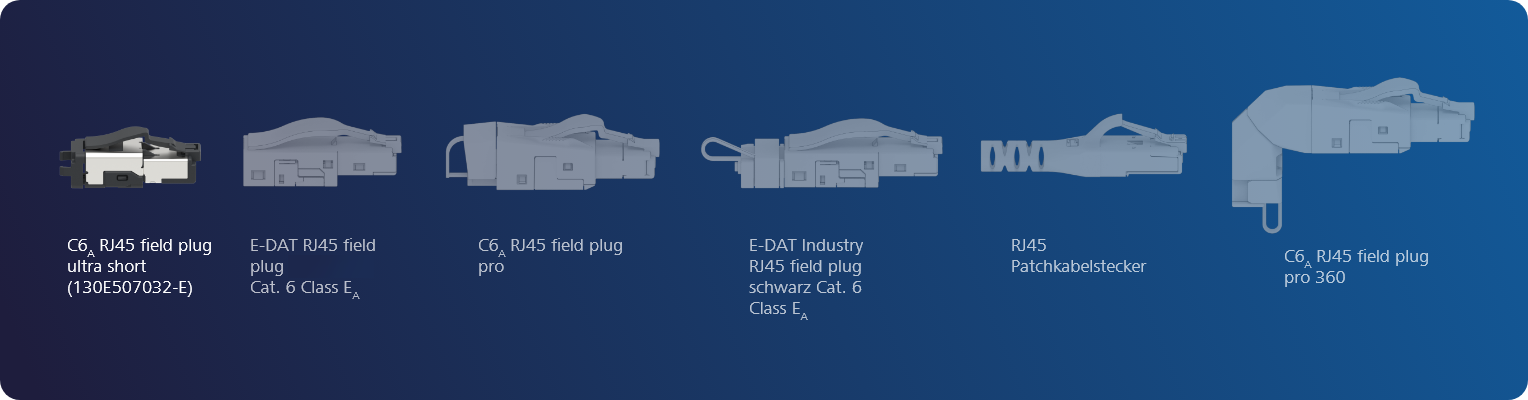 $C6_A$ RJ45 field plug ultra short (130E507032-E)

E-DAT RJ45 field plug
Cat. 6 Class $E_A$

$C6_A$ RJ45 field plug pro

E-DAT Industry RJ45 field plug schwarz Cat. 6 Class $E_A$

RJ45
Patchkabelstecker

$C6_A$ RJ45 field plug pro 360